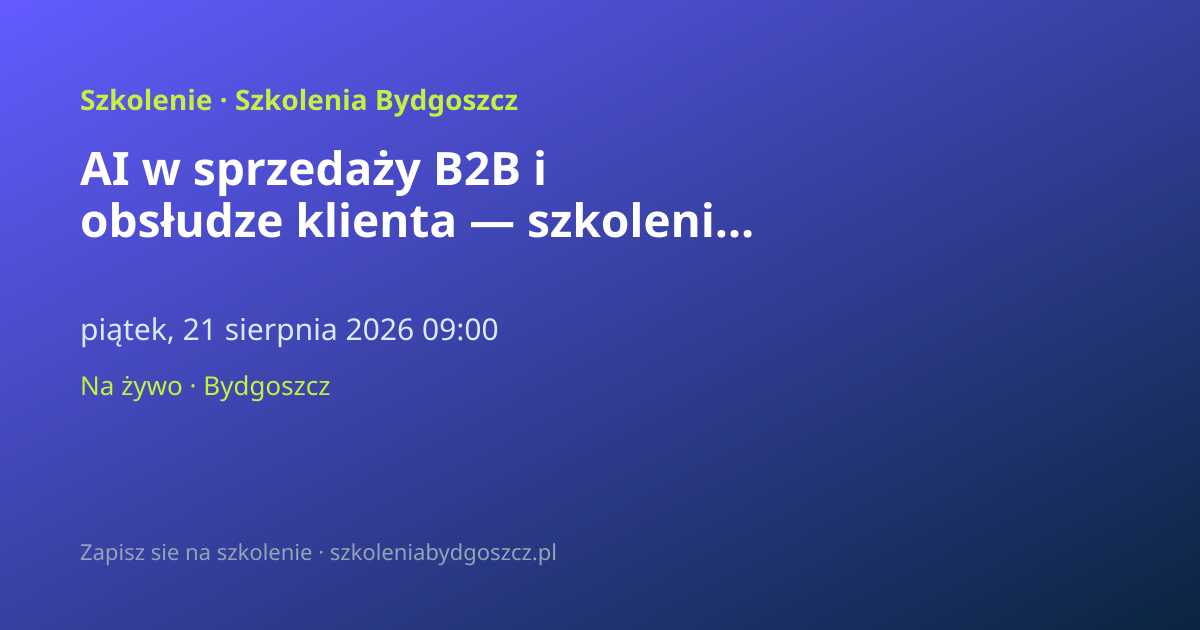 Szkolenie · Szkolenia Bydgoszcz

AI w sprzedaży B2B i obsłudze klienta — szkoleni...

piątek, 21 sierpnia 2026 09:00

Na żywo · Bydgoszcz

Zapisz sie na szkolenie · szkoleniabydgoszcz.pl